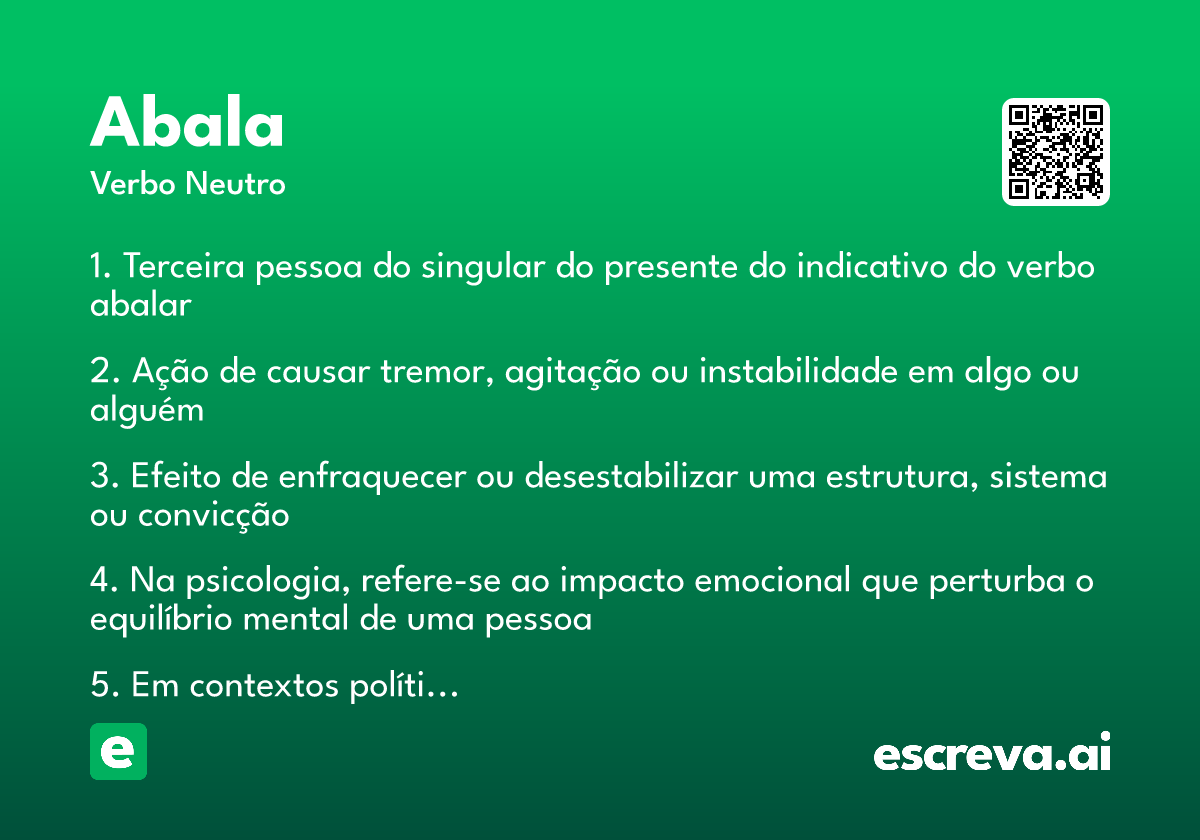 Abala
Verbo Neutro

1. Terceira pessoa do singular do presente do indicativo do verbo abalar

2. Ação de causar tremor, agitação ou instabilidade em algo ou alguém

3. Efeito de enfraquecer ou desestabilizar uma estrutura, sistema ou convicção

4. Na psicologia, refere-se ao impacto emocional que perturba o equilíbrio mental de uma pessoa

5. Em contextos políti…

e

escreva.ai